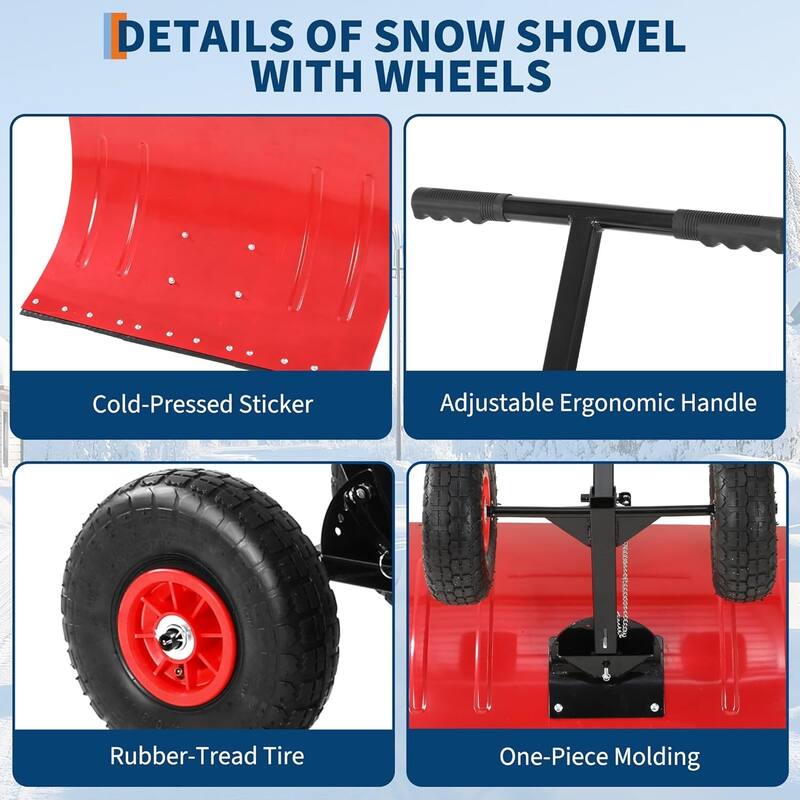 DETAILS OF SNOW SHOVEL WITH WHEELS

Cold-Pressed Sticker

Adjustable Ergonomic Handle

Rubber-Tread Tire

One-Piece Molding